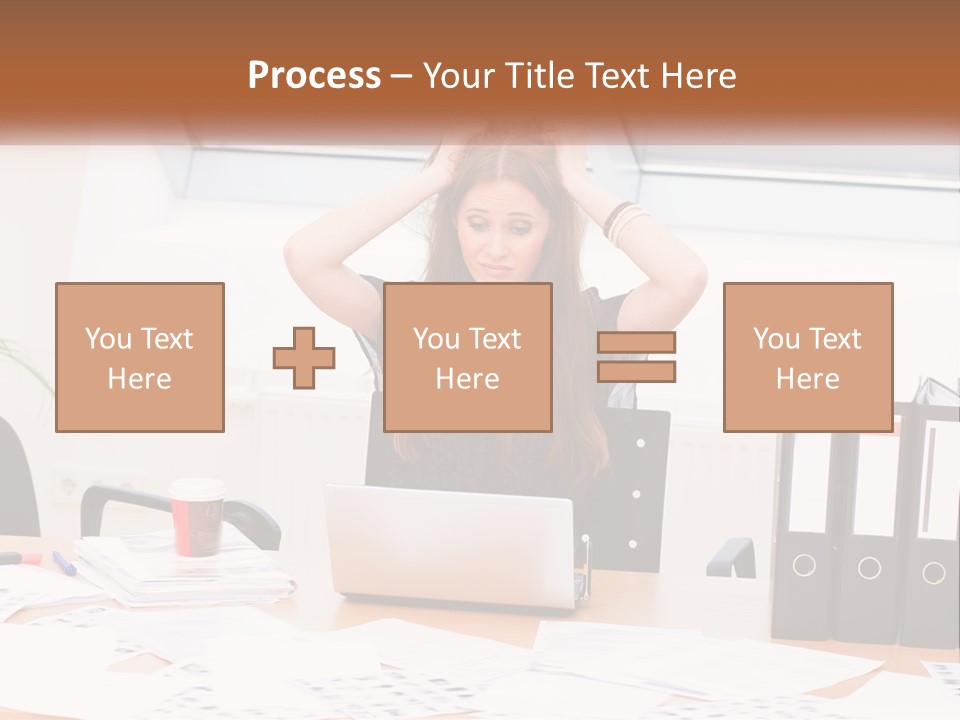 Process – Your Title Text Here

You Text Here

You Text Here

You Text Here